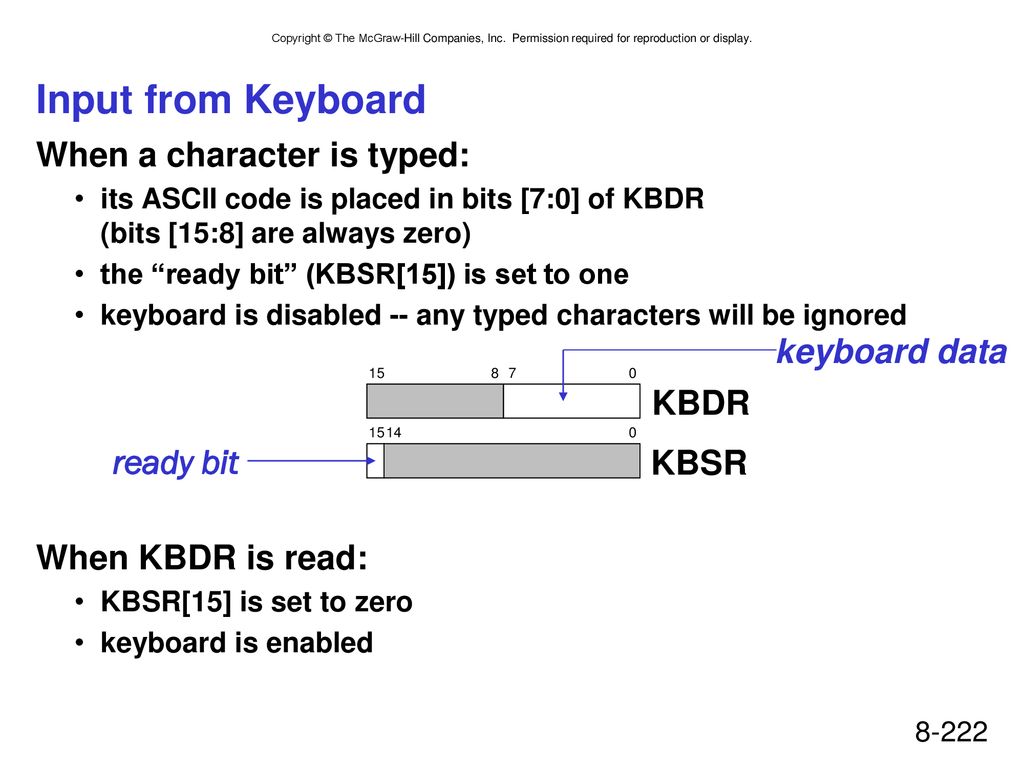 Copyright © The McGraw-Hill Companies, Inc. Permission required for reproduction or display.

Input from Keyboard

When a character is typed:

• its ASCII code is placed in bits [7:0] of KBDR (bits [15:8] are always zero)
• the “ready bit” (KBSR[15]) is set to one
• keyboard is disabled -- any typed characters will be ignored

keyboard data

15 8 7 0

KBDR

15 14 0

ready bit

KBSR

When KBDR is read:

• KBSR[15] is set to zero
• keyboard is enabled

8-222